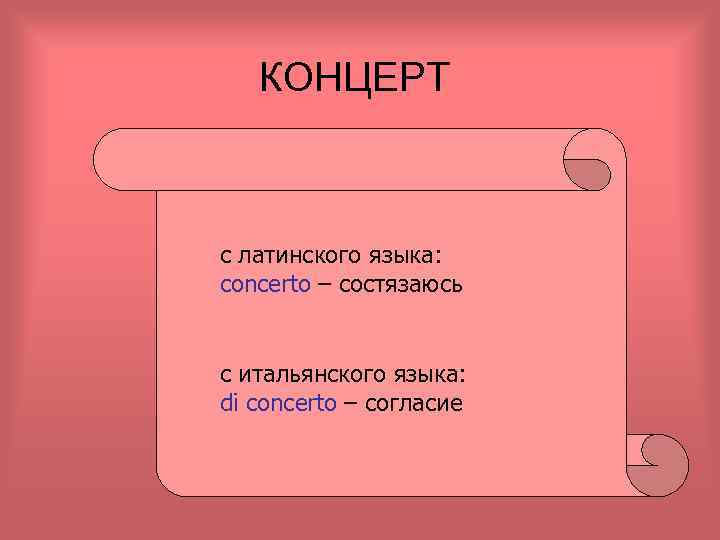 КОНЦЕРТ

с латинского языка:
concerto – состязаюсь

с итальянского языка:
di concerto – согласие